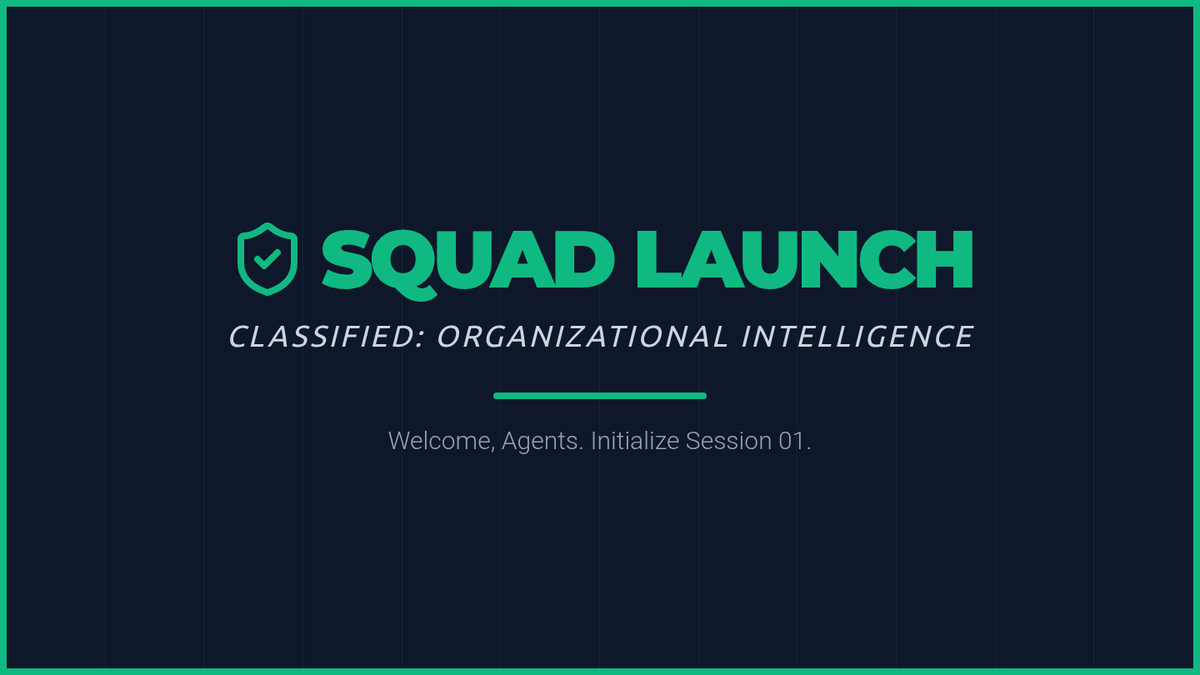 SQUAD LAUNCH

CLASSIFIED: ORGANIZATIONAL INTELLIGENCE

Welcome, Agents. Initialize Session 01.